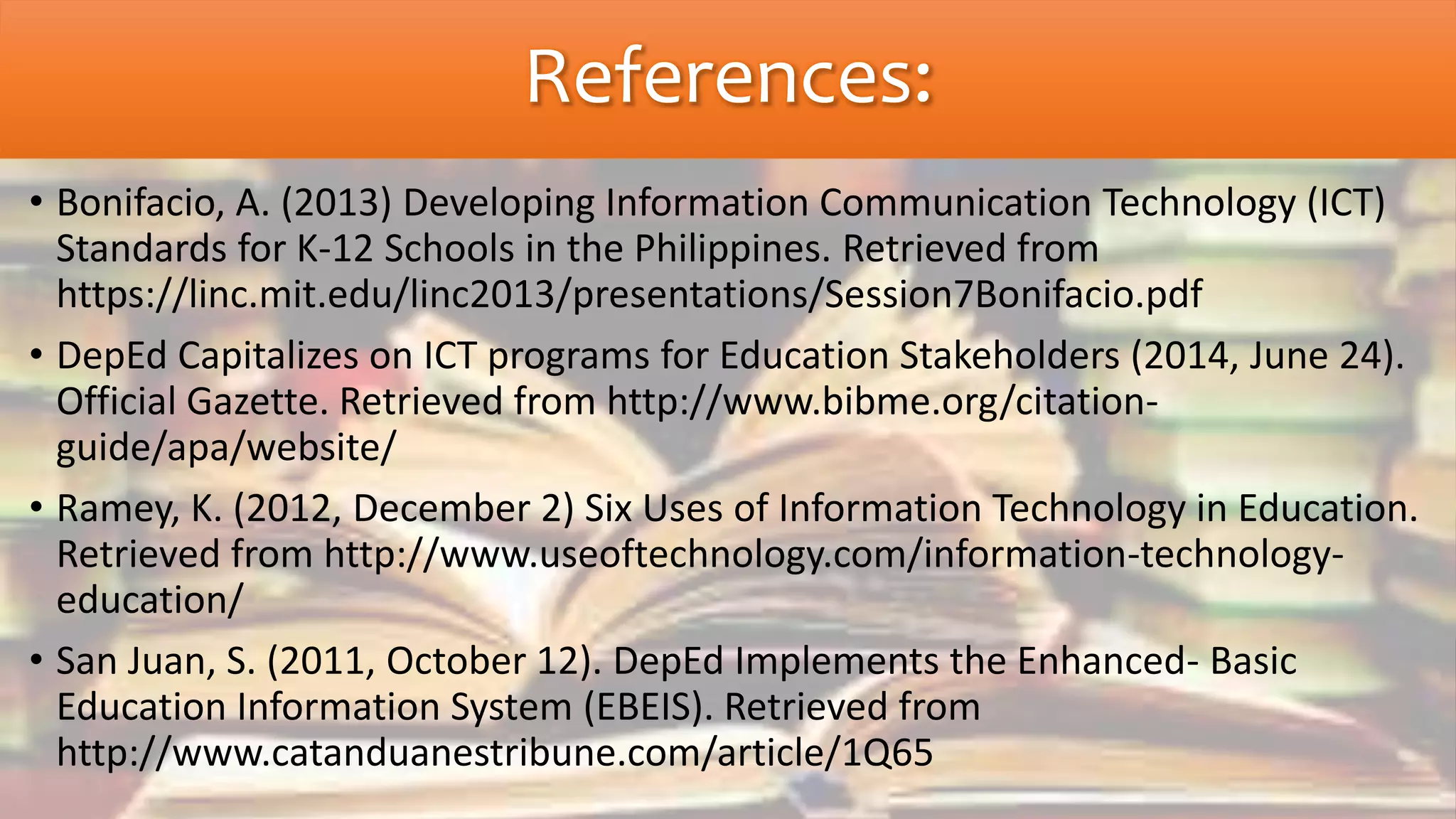 References:

• Bonifacio, A. (2013) Developing Information Communication Technology (ICT) Standards for K-12 Schools in the Philippines. Retrieved from https://linc.mit.edu/linc2013/presentations/Session7Bonifacio.pdf

• DepEd Capitalizes on ICT programs for Education Stakeholders (2014, June 24). Official Gazette. Retrieved from http://www.bibme.org/citation-guide/apa/website/

• Ramey, K. (2012, December 2) Six Uses of Information Technology in Education. Retrieved from http://www.useoftechnology.com/information-technology-education/

• San Juan, S. (2011, October 12). DepEd Implements the Enhanced- Basic Education Information System (EBEIS). Retrieved from http://www.catanduanestribune.com/article/1Q65